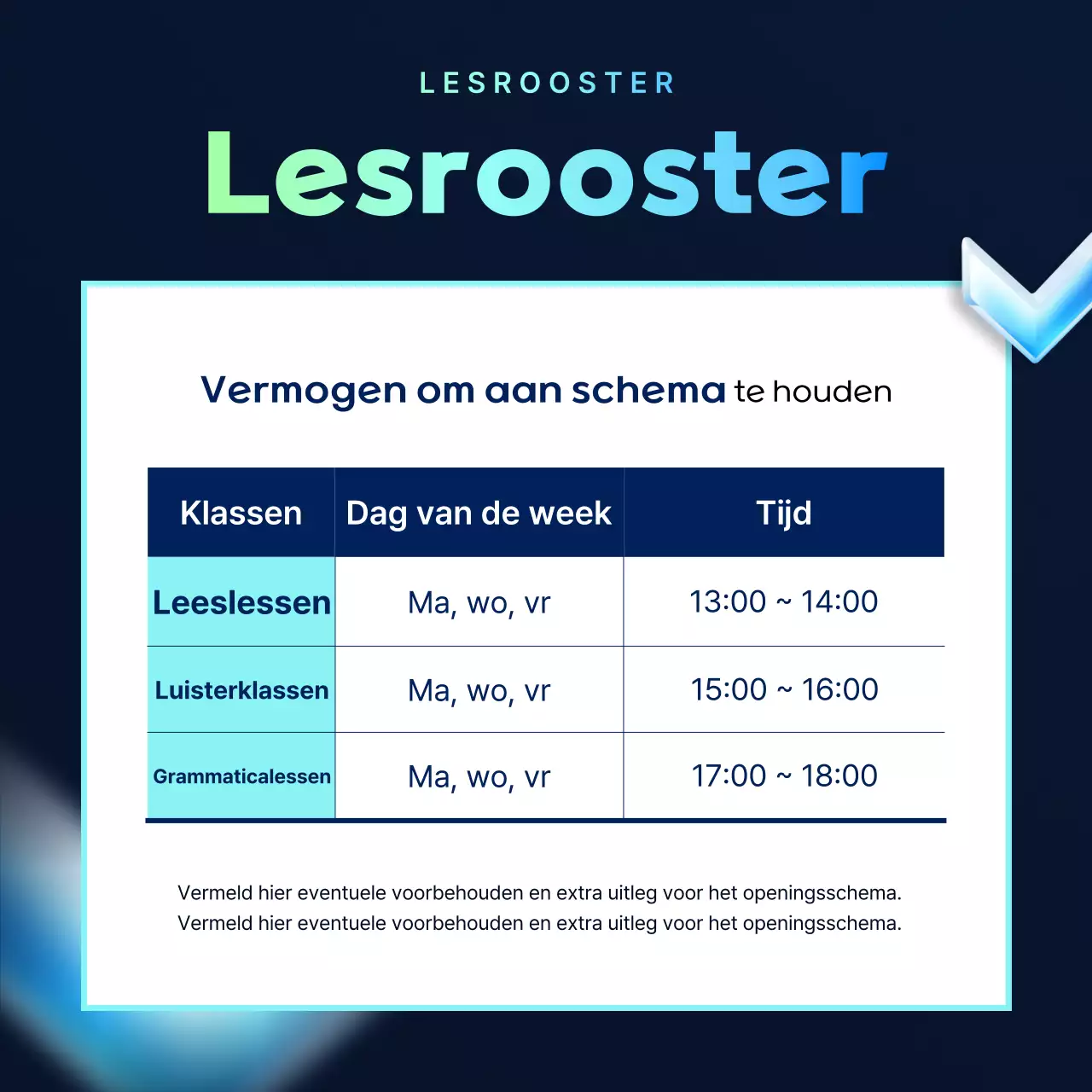 LESROOSTER

Lesrooster

Vermogen om aan schema te houden

| Klassen | Dag van de week | Tijd |
|---|---|---|
| Leeslessen | Ma, wo, vr | 13:00 ~ 14:00 |
| Luisterklassen | Ma, wo, vr | 15:00 ~ 16:00 |
| Grammaticalessen | Ma, wo, vr | 17:00 ~ 18:00 |

Vermeld hier eventuele voorbehouden en extra uitleg voor het openingsschema.
Vermeld hier eventuele voorbehouden en extra uitleg voor het openingsschema.